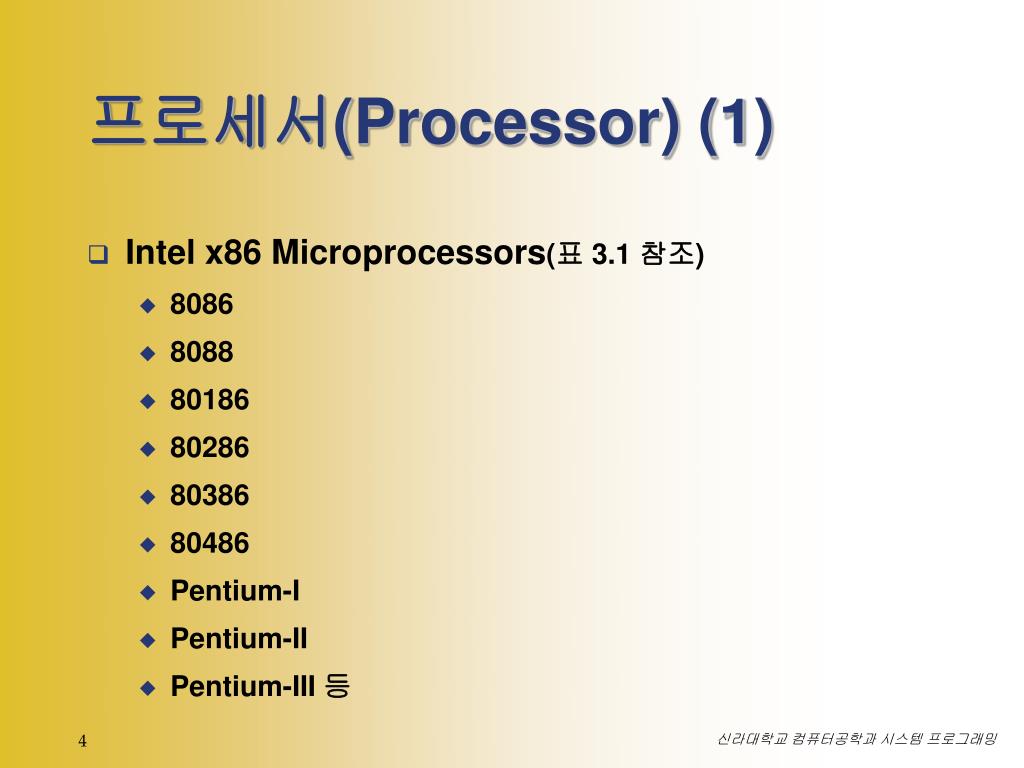 프로세서(Processor) (1)

Intel x86 Microprocessors(표 3.1 참조)

8086
8088
80186
80286
80386
80486
Pentium-I
Pentium-II
Pentium-III 등

4

신라대학교 컴퓨터공학과 시스템 프로그래밍